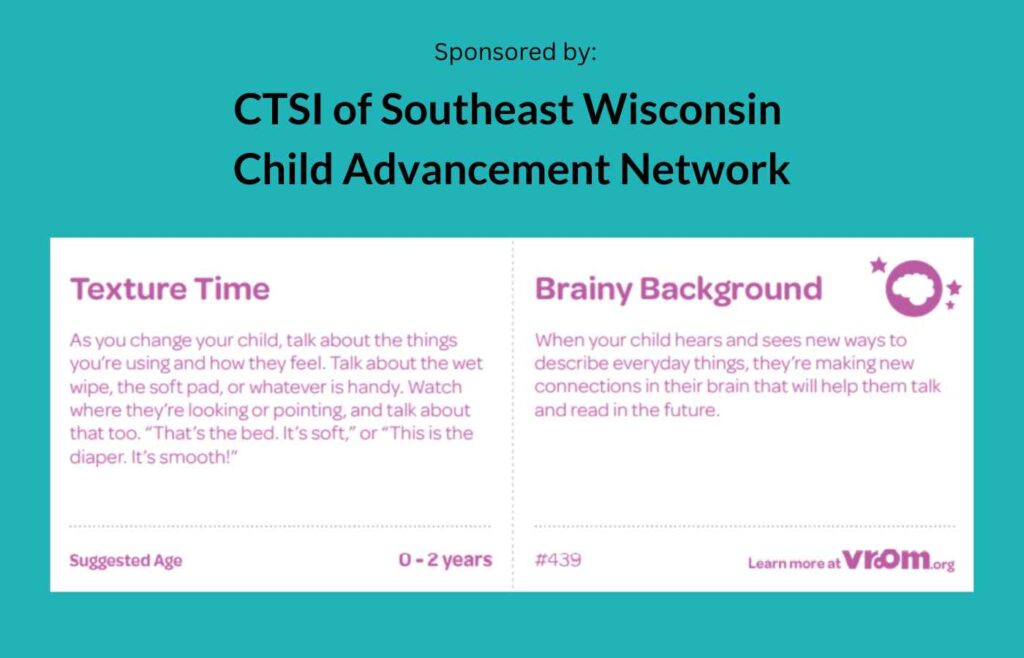 Sponsored by:

CTSI of Southeast Wisconsin
Child Advancement Network

Texture Time

As you change your child, talk about the things you're using and how they feel. Talk about the wet wipe, the soft pad, or whatever is handy. Watch where they're looking or pointing, and talk about that too. "That's the bed. It's soft," or "This is the diaper. It's smooth!"

Suggested Age 0 - 2 years

Brainy Background

When your child hears and sees new ways to describe everyday things, they're making new connections in their brain that will help them talk and read in the future.

#439

Learn more at vroom.org